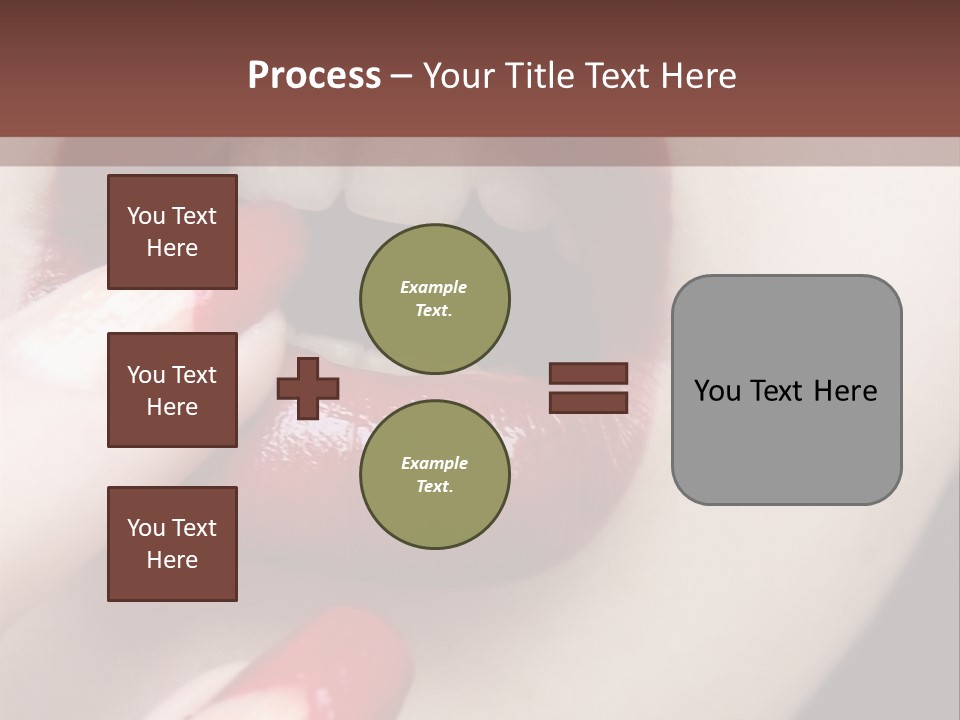 Process – Your Title Text Here

You Text Here

You Text Here

You Text Here

Example Text.

Example Text.

You Text Here